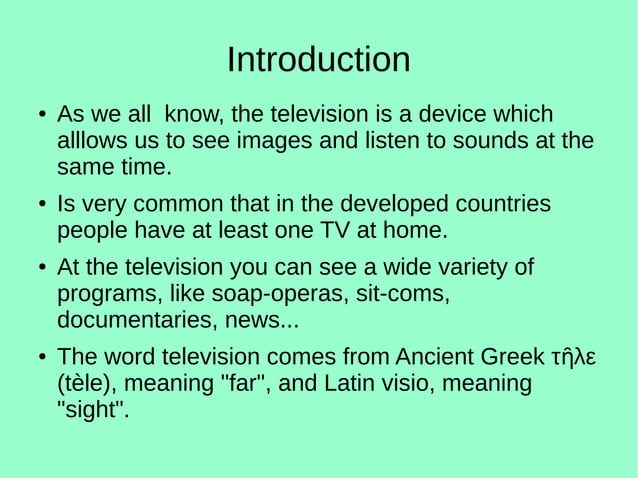 Introduction

• As we all know, the television is a device which alllows us to see images and listen to sounds at the same time.

• Is very common that in the developed countries people have at least one TV at home.

• At the television you can see a wide variety of programs, like soap-operas, sit-coms, documentaries, news...

• The word television comes from Ancient Greek τῆλε (tèle), meaning "far", and Latin visio, meaning "sight".